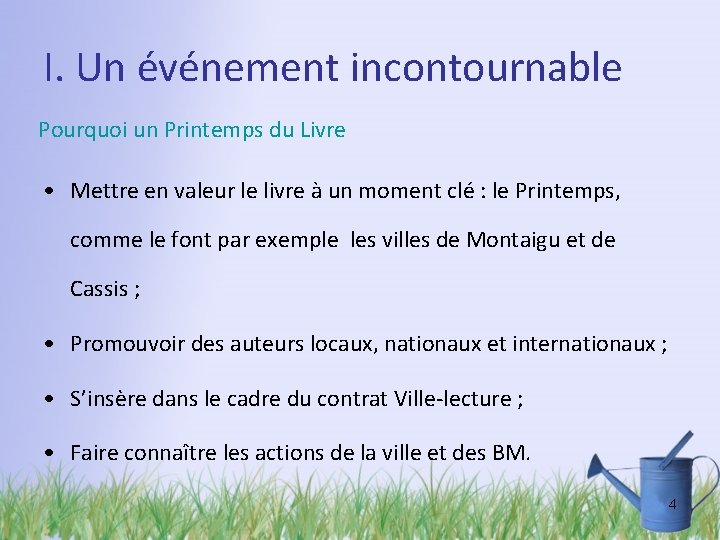 I. Un événement incontournable

Pourquoi un Printemps du Livre

• Mettre en valeur le livre à un moment clé : le Printemps, comme le font par exemple les villes de Montaigu et de Cassis ;

• Promouvoir des auteurs locaux, nationaux et internationaux ;

• S'insère dans le cadre du contrat Ville-lecture ;

• Faire connaître les actions de la ville et des BM.

4